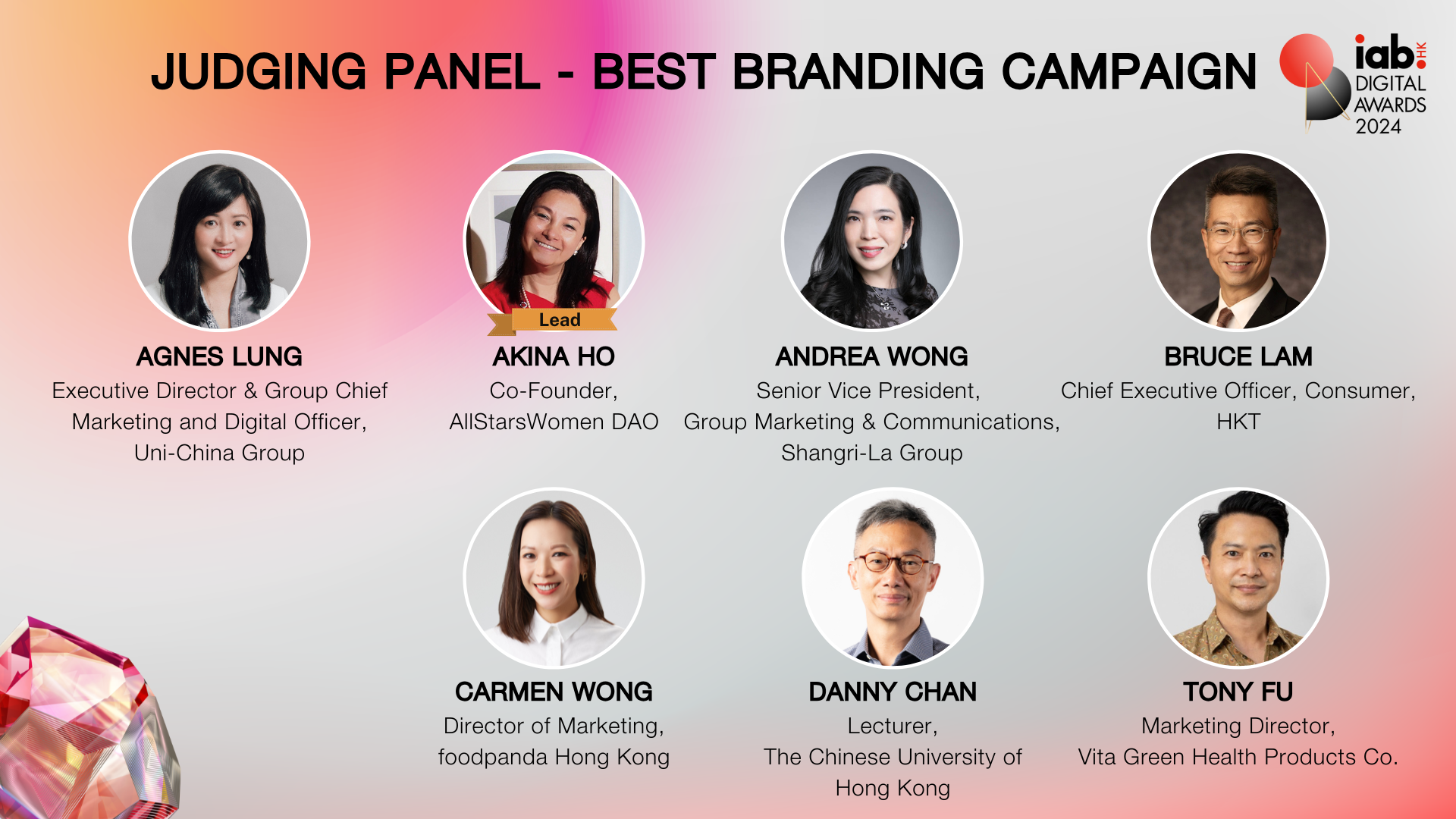 JUDGING PANEL - BEST BRANDING CAMPAIGN

iab. HK DIGITAL AWARDS 2024

AGNES LUNG
Executive Director & Group Chief Marketing and Digital Officer, Uni-China Group

Lead
AKINA HO
Co-Founder, AllStarsWomen DAO

ANDREA WONG
Senior Vice President, Group Marketing & Communications, Shangri-La Group

BRUCE LAM
Chief Executive Officer, Consumer, HKT

CARMEN WONG
Director of Marketing, foodpanda Hong Kong

DANNY CHAN
Lecturer, The Chinese University of Hong Kong

TONY FU
Marketing Director, Vita Green Health Products Co.